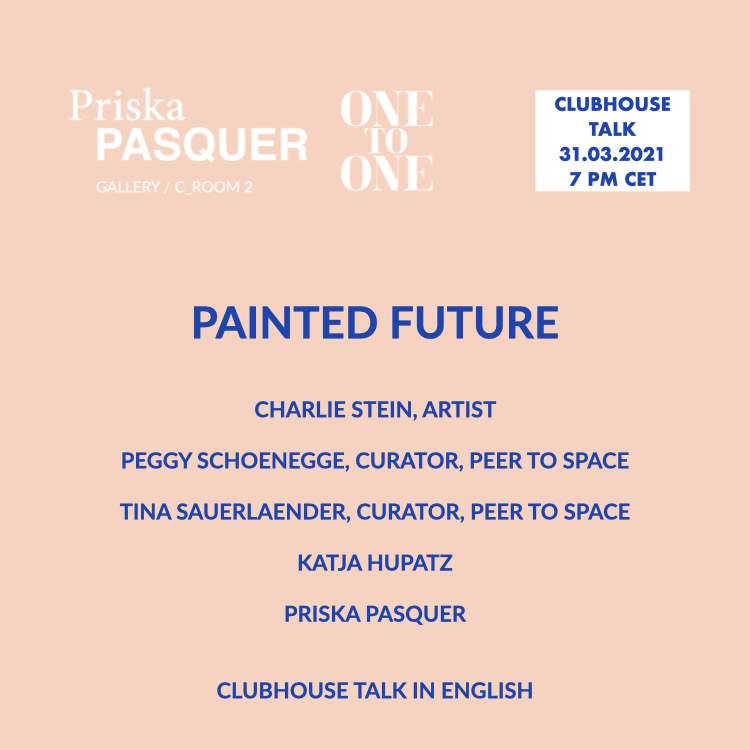 Priska
PASQUER
GALLERY / C_ROOM 2

ONE
TO
ONE

CLUBHOUSE TALK
31.03.2021
7 PM CET

PAINTED FUTURE

CHARLIE STEIN, ARTIST

PEGGY SCHOENEGGE, CURATOR, PEER TO SPACE

TINA SAUERLAENDER, CURATOR, PEER TO SPACE

KATJA HUPATZ

PRISKA PASQUER

CLUBHOUSE TALK IN ENGLISH